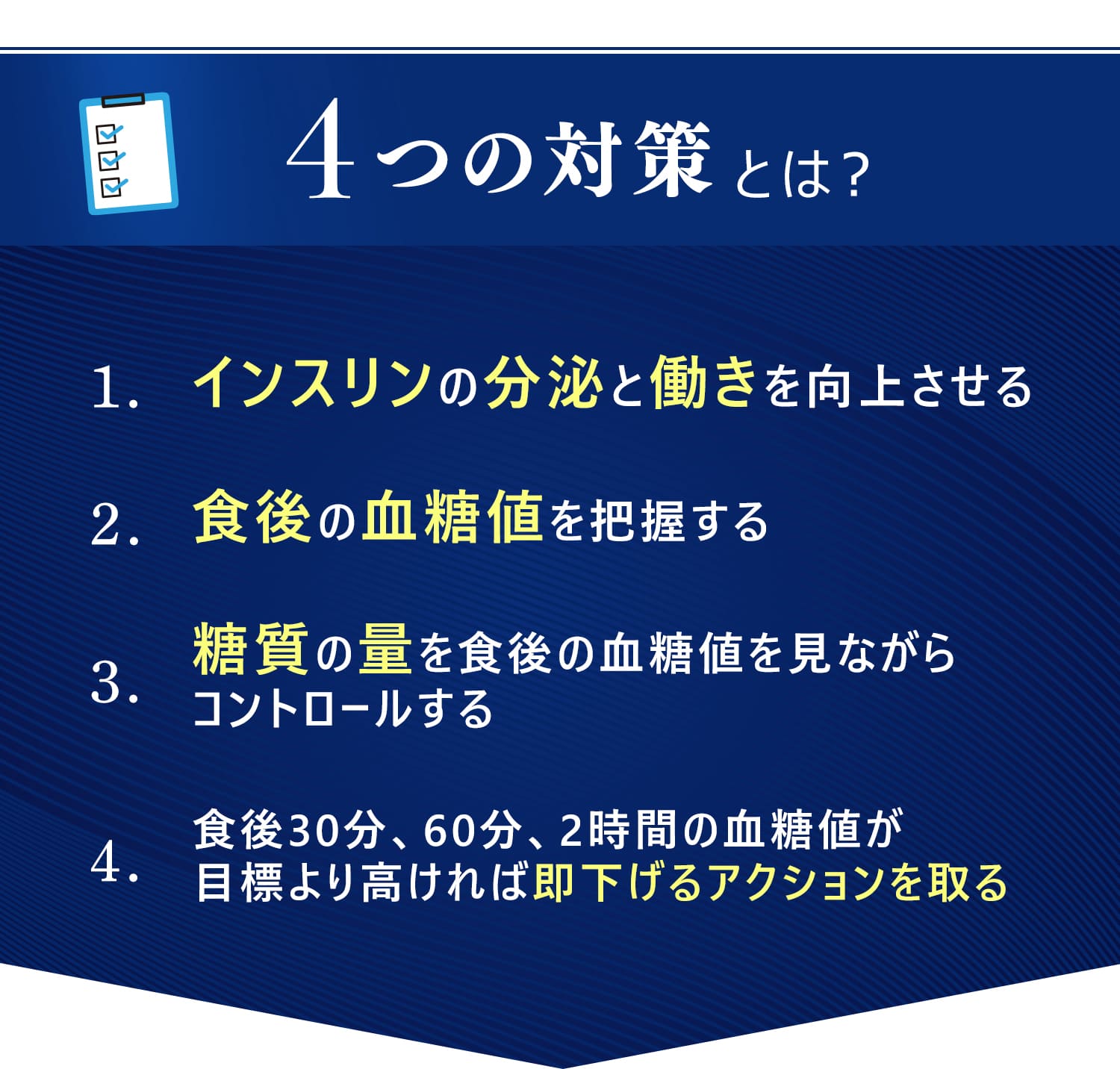 4つの対策とは？

1. インスリンの分泌と働きを向上させる

2. 食後の血糖値を把握する

3. 糖質の量を食後の血糖値を見ながらコントロールする

4. 食後30分、60分、2時間の血糖値が目標より高ければ即下げるアクションを取る